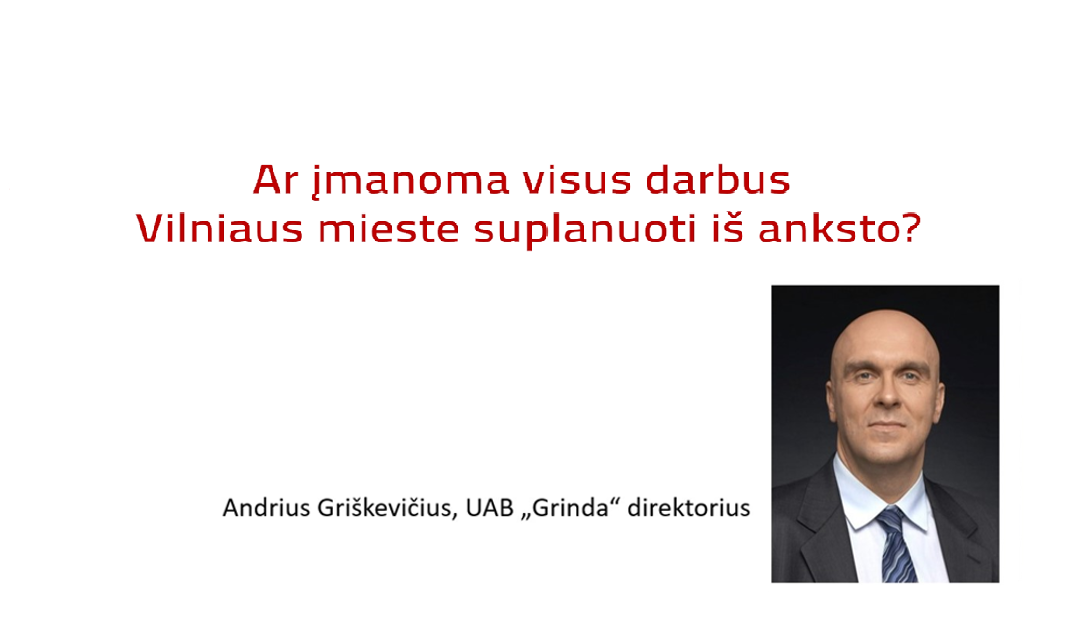 Ar įmanoma visus darbus Vilniaus mieste suplanuoti iš anksto?

Andrius Griškevičius, UAB „Grinda“ direktorius